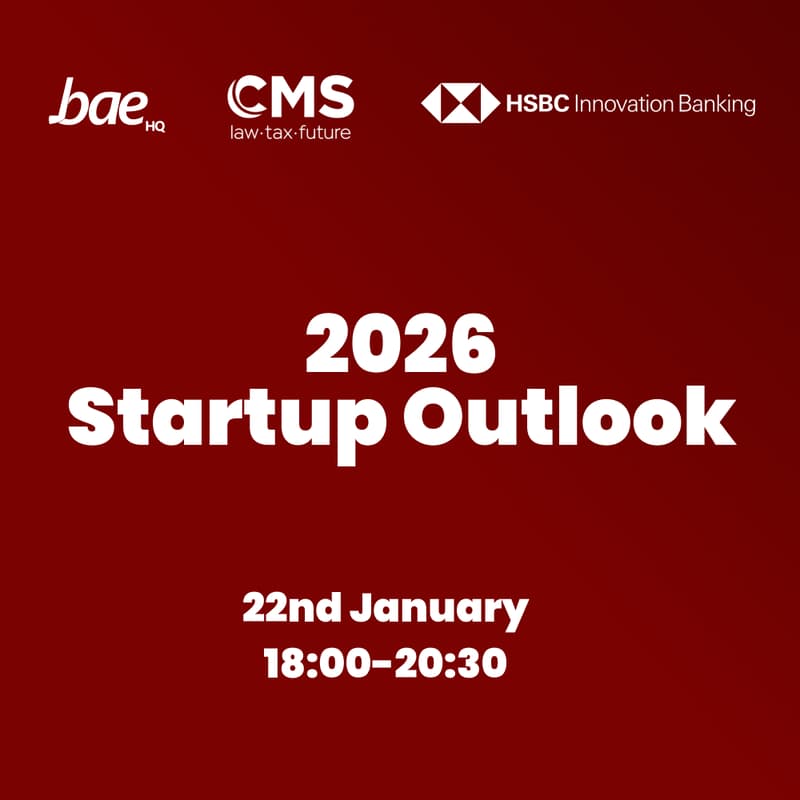 bae HQ

CMS
law·tax·future

HSBC Innovation Banking

2026
Startup Outlook

22nd January
18:00-20:30